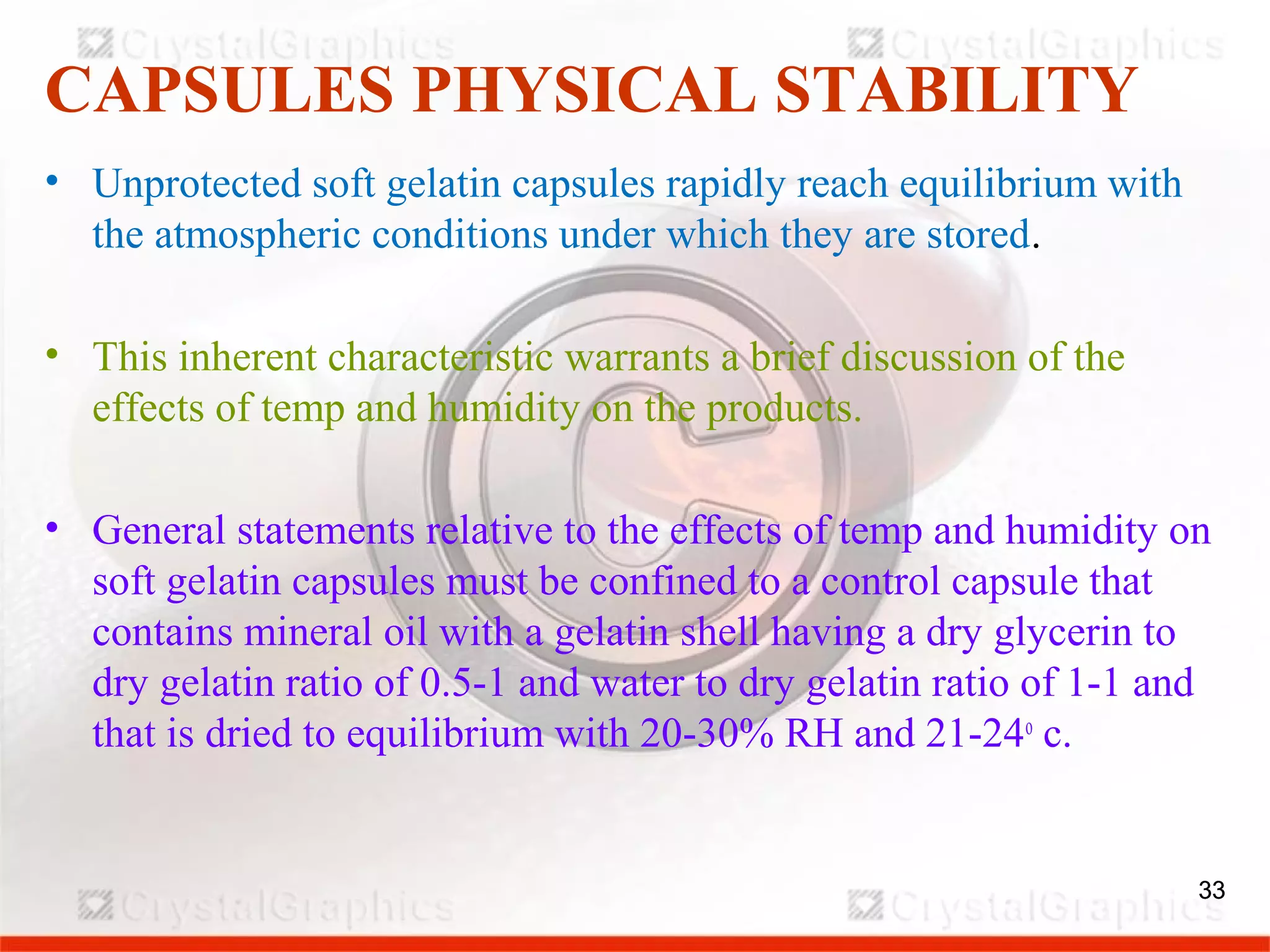 CrystalGraphics CrystalGraphics

CAPSULES PHYSICAL STABILITY

• Unprotected soft gelatin capsules rapidly reach equilibrium with the atmospheric conditions under which they are stored.

• This inherent characteristic warrants a brief discussion of the effects of temp and humidity on the products.

• General statements relative to the effects of temp and humidity on soft gelatin capsules must be confined to a control capsule that contains mineral oil with a gelatin shell having a dry glycerin to dry gelatin ratio of 0.5-1 and water to dry gelatin ratio of 1-1 and that is dried to equilibrium with 20-30% RH and 21-24$^0$ c.

33

CrystalGraphics CrystalGraphics